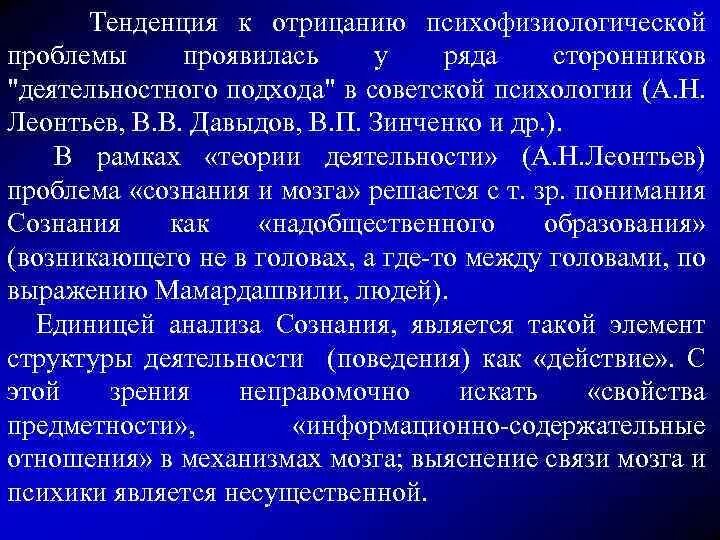 Тенденция к отрицанию психофизиологической проблемы проявилась у ряда сторонников "деятельностного подхода" в советской психологии (А.Н. Леонтьев, В.В. Давыдов, В.П. Зинченко и др.).

В рамках «теории деятельности» (А.Н.Леонтьев) проблема «сознания и мозга» решается с т. зр. понимания Сознания как «надобщественного образования» (возникающего не в головах, а где-то между головами, по выражению Мамардашвили, людей).

Единицей анализа Сознания, является такой элемент структуры деятельности (поведения) как «действие». С этой зрения неправомочно искать «свойства предметности», «информационно-содержательные отношения» в механизмах мозга; выяснение связи мозга и психики является несущественной.